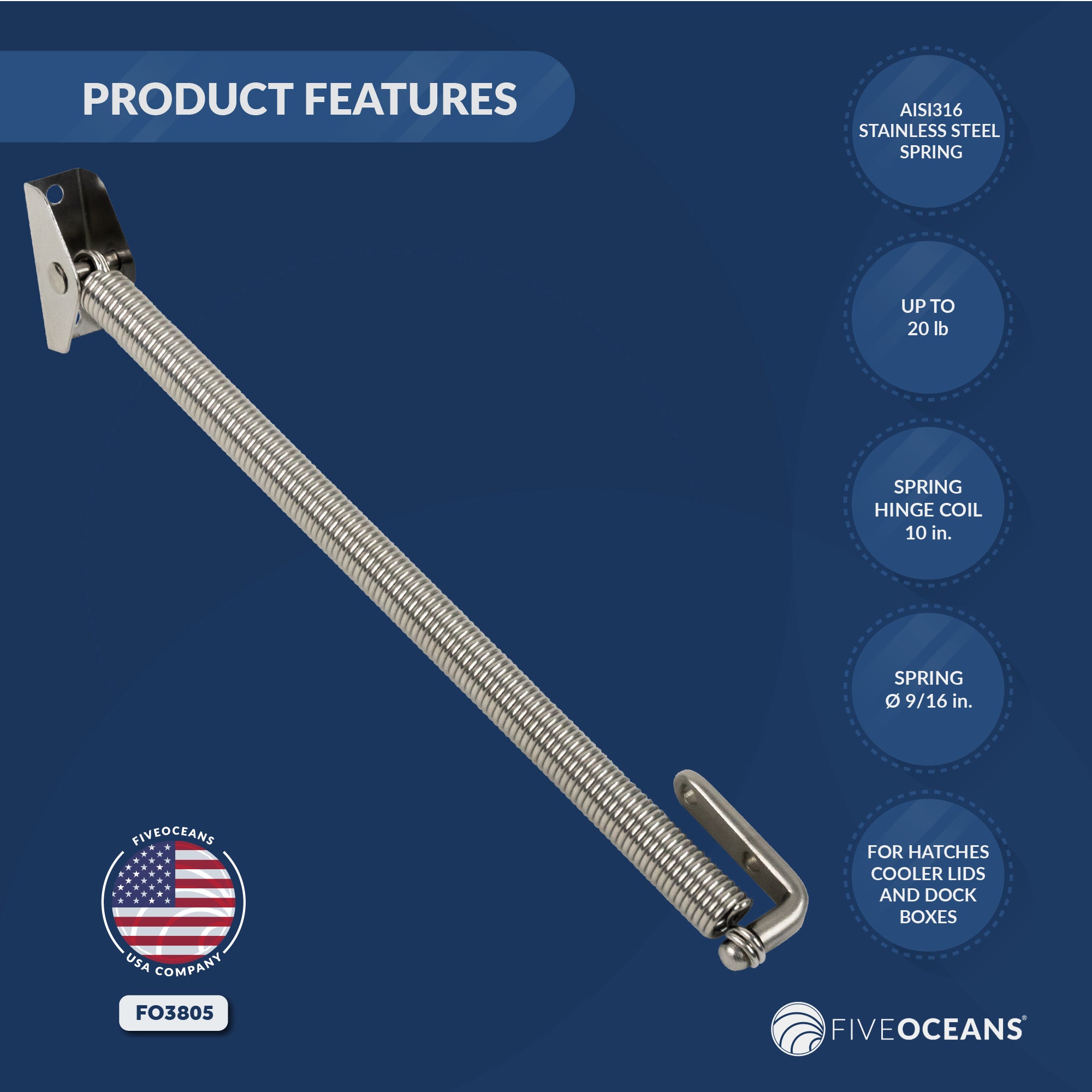 PRODUCT FEATURES

AISI316 STAINLESS STEEL SPRING

UP TO 20 lb

SPRING HINGE COIL 10 in.

SPRING Ø 9/16 in.

FOR HATCHES COOLER LIDS AND DOCK BOXES

FIVEOCEANS
USA COMPANY

FO3805

FIVEOCEANS®